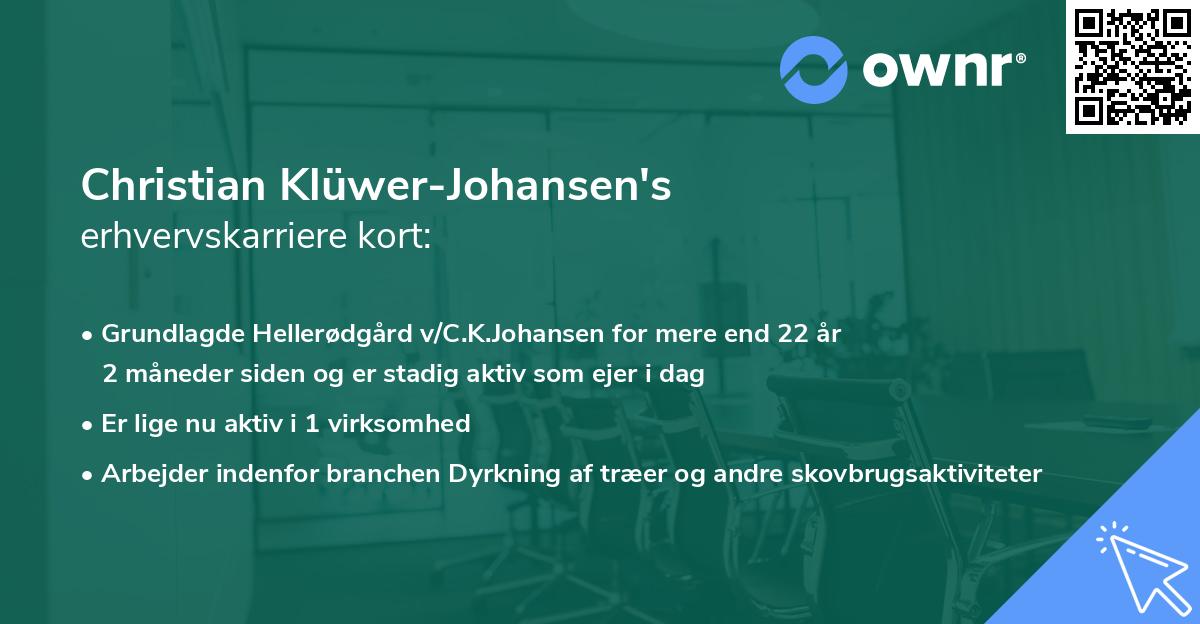 ownr®

Christian Klüwer-Johansen's
erhvervskarriere kort:

• Grundlagde Hellerødgård v/C.K.Johansen for mere end 22 år 2 måneder siden og er stadig aktiv som ejer i dag

• Er lige nu aktiv i 1 virksomhed

• Arbejder indenfor branchen Dyrkning af træer og andre skovbrugsaktiviteter